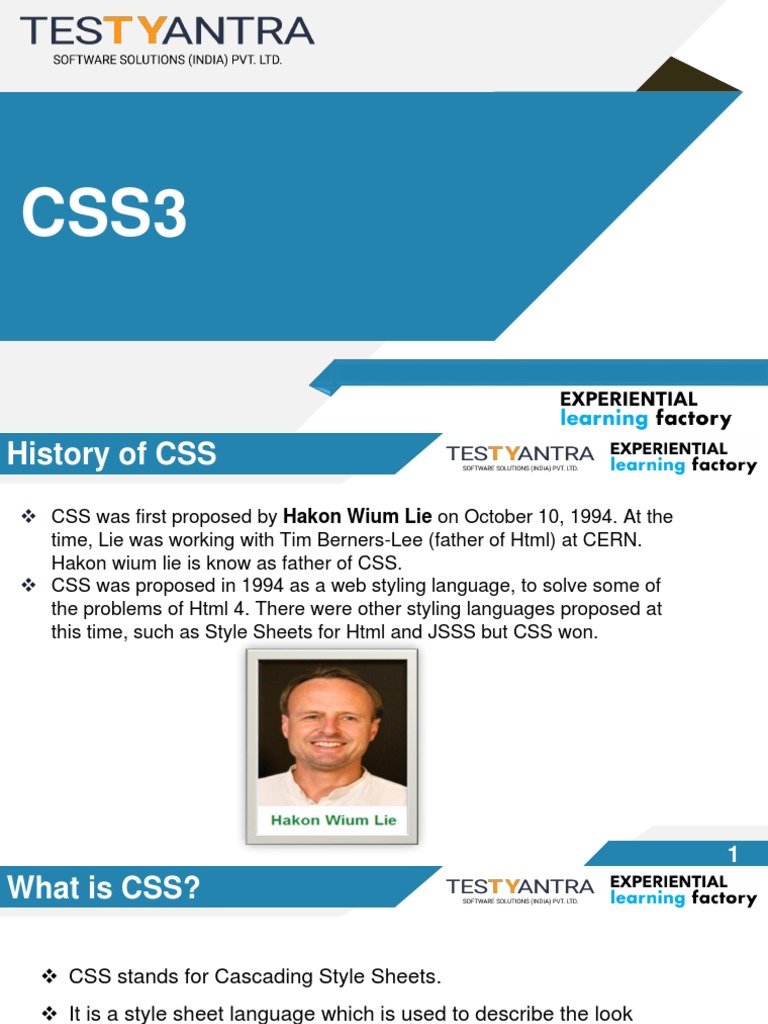 TESTYANTRA
SOFTWARE SOLUTIONS (INDIA) PVT. LTD.

CSS3

EXPERIENTIAL
learning factory

History of CSS

TESTYANTRA
SOFTWARE SOLUTIONS (INDIA) PVT. LTD.
EXPERIENTIAL
learning factory

❖ CSS was first proposed by Hakon Wium Lie on October 10, 1994. At the time, Lie was working with Tim Berners-Lee (father of Html) at CERN. Hakon wium lie is know as father of CSS.
❖ CSS was proposed in 1994 as a web styling language, to solve some of the problems of Html 4. There were other styling languages proposed at this time, such as Style Sheets for Html and JSSS but CSS won.

Hakon Wium Lie

1

What is CSS?

TESTYANTRA
SOFTWARE SOLUTIONS (INDIA) PVT. LTD.
EXPERIENTIAL
learning factory

❖ CSS stands for Cascading Style Sheets.
❖ It is a style sheet language which is used to describe the look